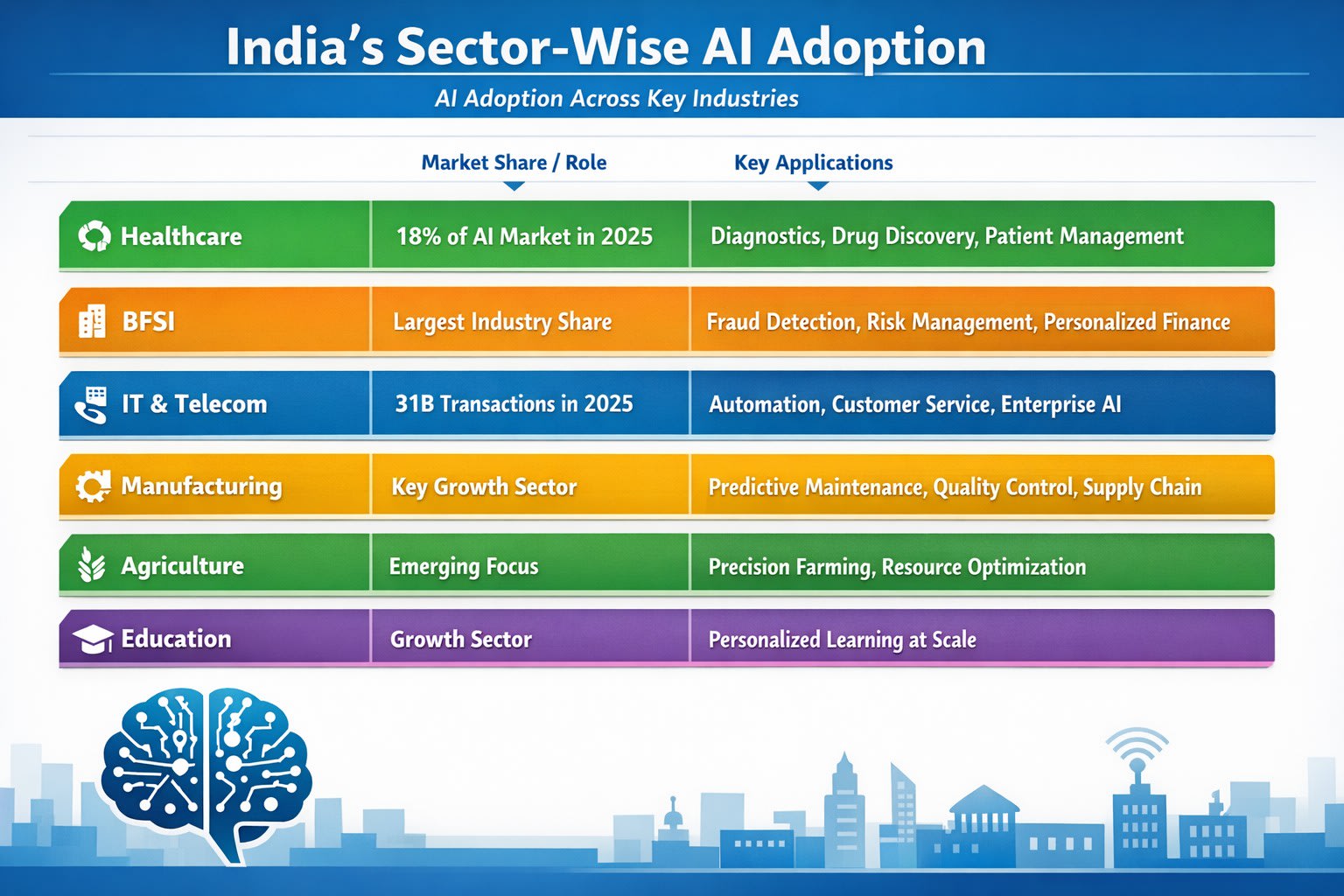 India's Sector-Wise AI Adoption

AI Adoption Across Key Industries

| | Market Share / Role | Key Applications |
|---|---|---|
| Healthcare | 18% of AI Market in 2025 | Diagnostics, Drug Discovery, Patient Management |
| BFSI | Largest Industry Share | Fraud Detection, Risk Management, Personalized Finance |
| IT & Telecom | 31B Transactions in 2025 | Automation, Customer Service, Enterprise AI |
| Manufacturing | Key Growth Sector | Predictive Maintenance, Quality Control, Supply Chain |
| Agriculture | Emerging Focus | Precision Farming, Resource Optimization |
| Education | Growth Sector | Personalized Learning at Scale |